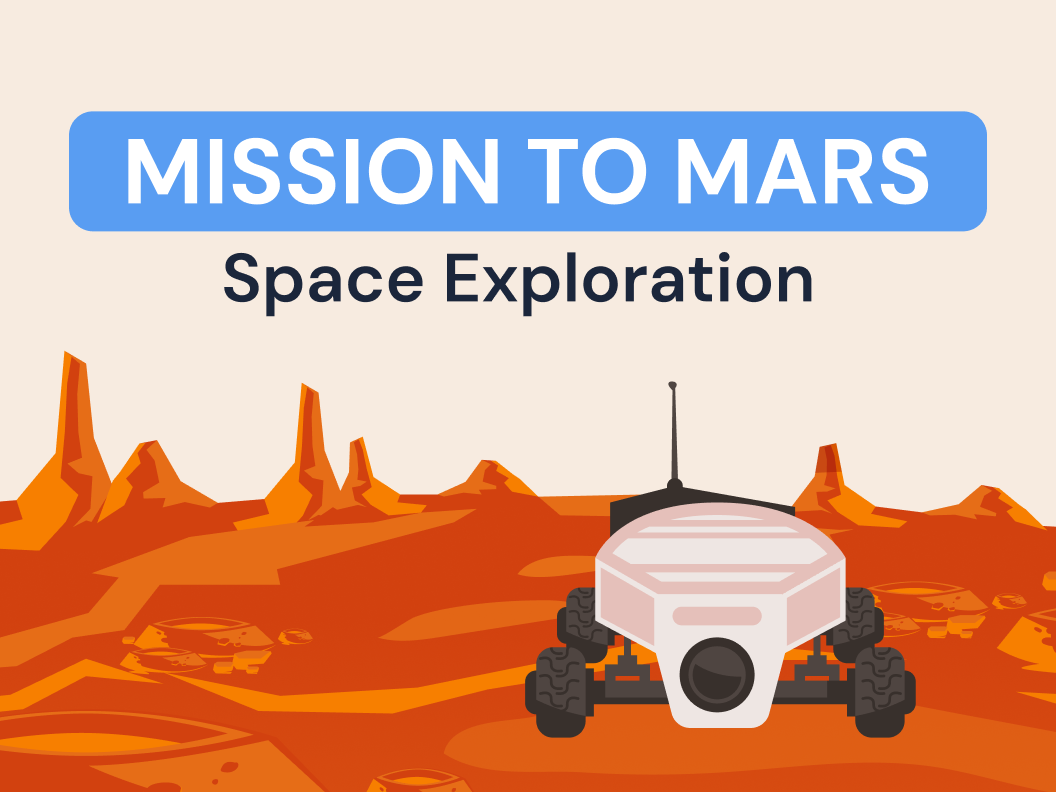 MISSION TO MARS
Space Exploration